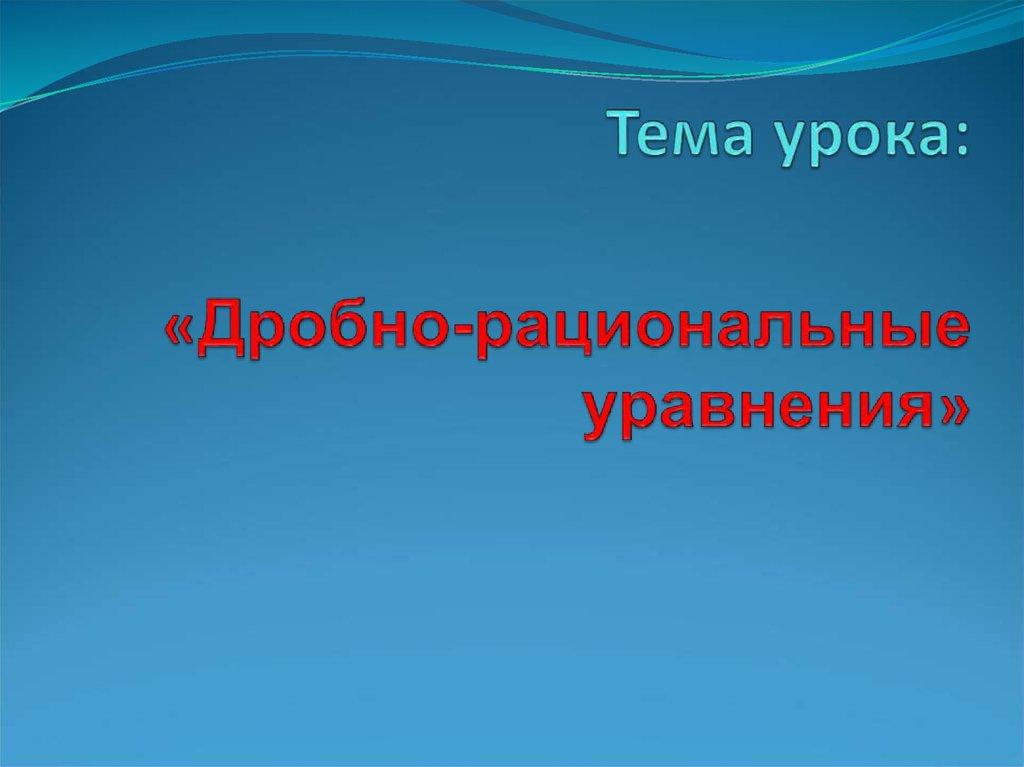 Тема урока:

«Дробно-рациональные уравнения»